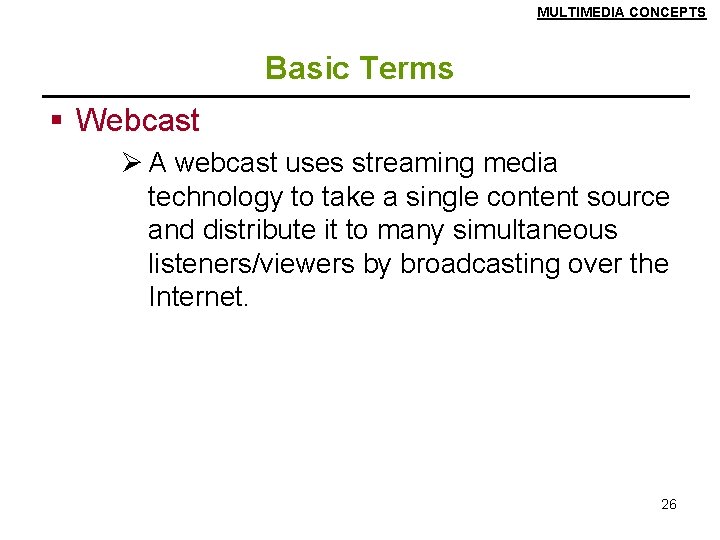 MULTIMEDIA CONCEPTS

Basic Terms

▪ Webcast

➢ A webcast uses streaming media technology to take a single content source and distribute it to many simultaneous listeners/viewers by broadcasting over the Internet.

26